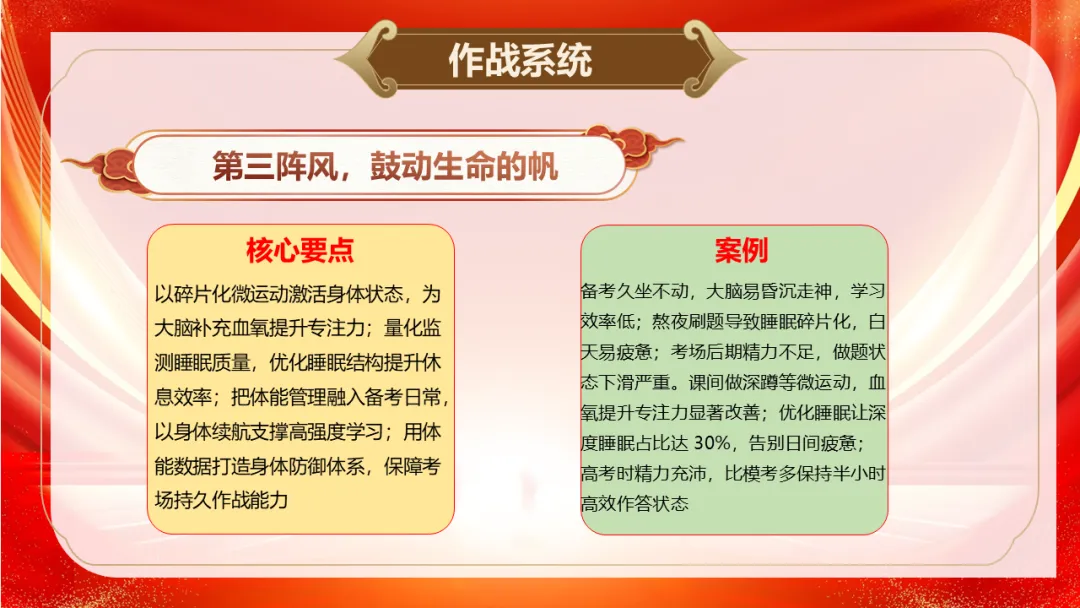 作战系统

第三阵风，鼓动生命的帆

核心要点

以碎片化微运动激活身体状态，为大脑补充血氧提升专注力；量化监测睡眠质量，优化睡眠结构提升休息效率；把体能管理融入备考日常，以身体续航支撑高强度学习；用体能数据打造身体防御体系，保障考场持久作战能力

案例

备考久坐不动，大脑易昏沉走神，学习效率低；熬夜刷题导致睡眠碎片化，白天易疲惫；考场后期精力不足，做题状态下滑严重。课间做深蹲等微运动，血氧提升专注力显著改善；优化睡眠让深度睡眠占比达 30%，告别日间疲惫；高考时精力充沛，比模考多保持半小时高效作答状态